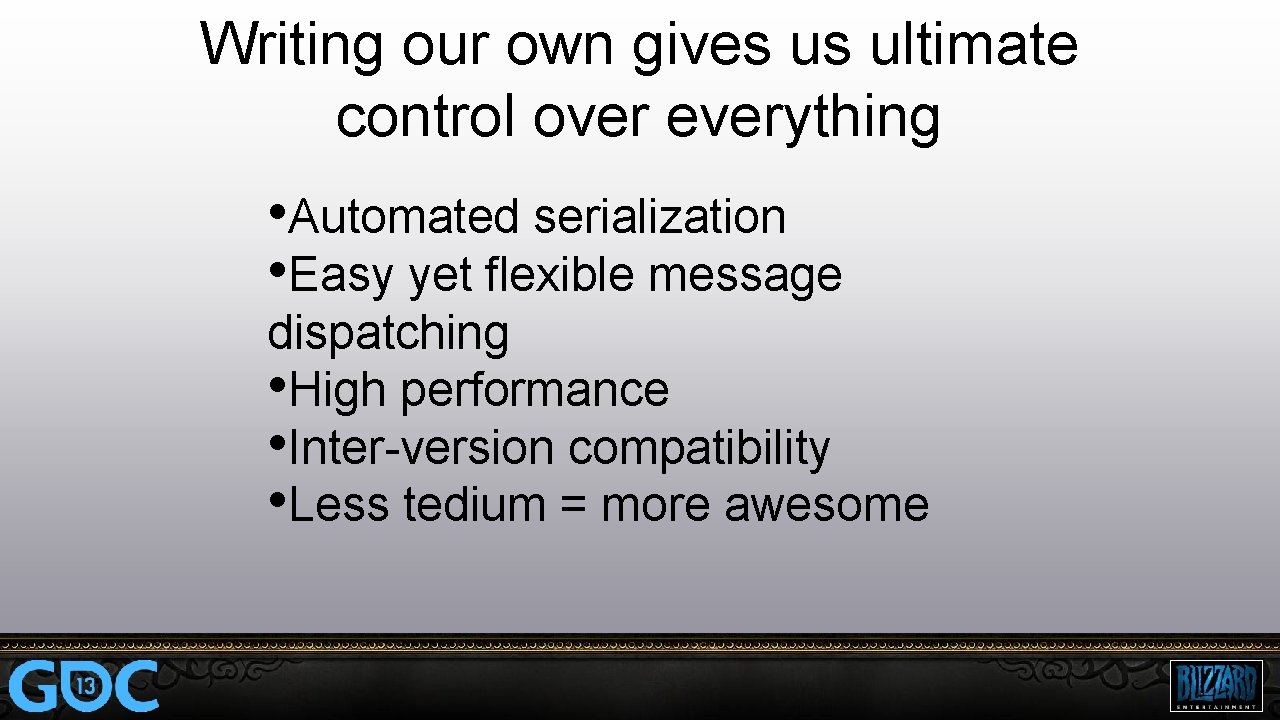 Writing our own gives us ultimate control over everything

•Automated serialization
•Easy yet flexible message dispatching
•High performance
•Inter-version compatibility
•Less tedium = more awesome

GDC 13

BLIZZARD ENTERTAINMENT